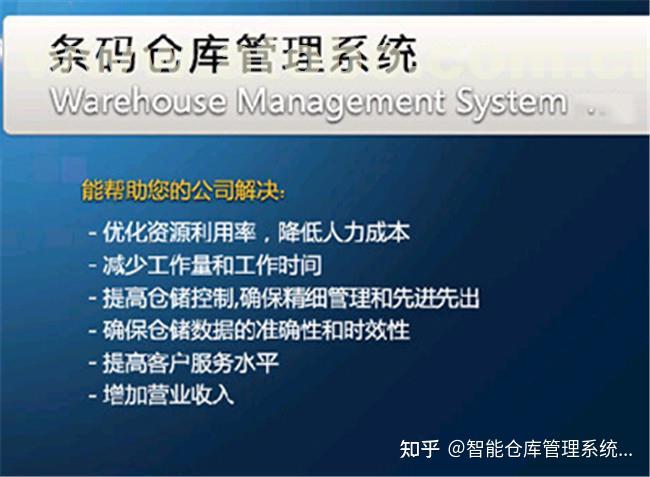 条码仓库管理系统
Warehouse Management System

能帮助您的公司解决:

- 优化资源利用率，降低人力成本
- 减少工作量和工作时间
- 提高仓储控制,确保精细管理和先进先出
- 确保仓储数据的准确性和时效性
- 提高客户服务水平
- 增加营业收入

知乎 @智能仓库管理系统...